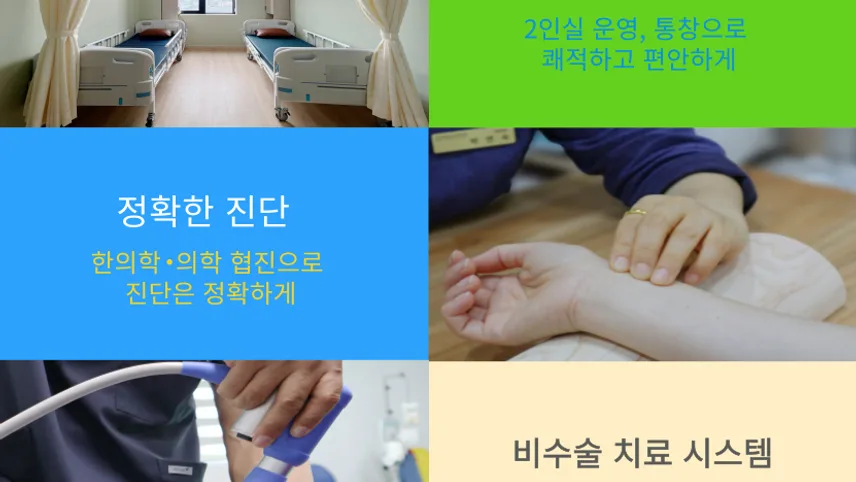 2인실 운영, 통창으로
쾌적하고 편안하게

정확한 진단

한의학•의학 협진으로
진단은 정확하게

비수술 치료 시스템